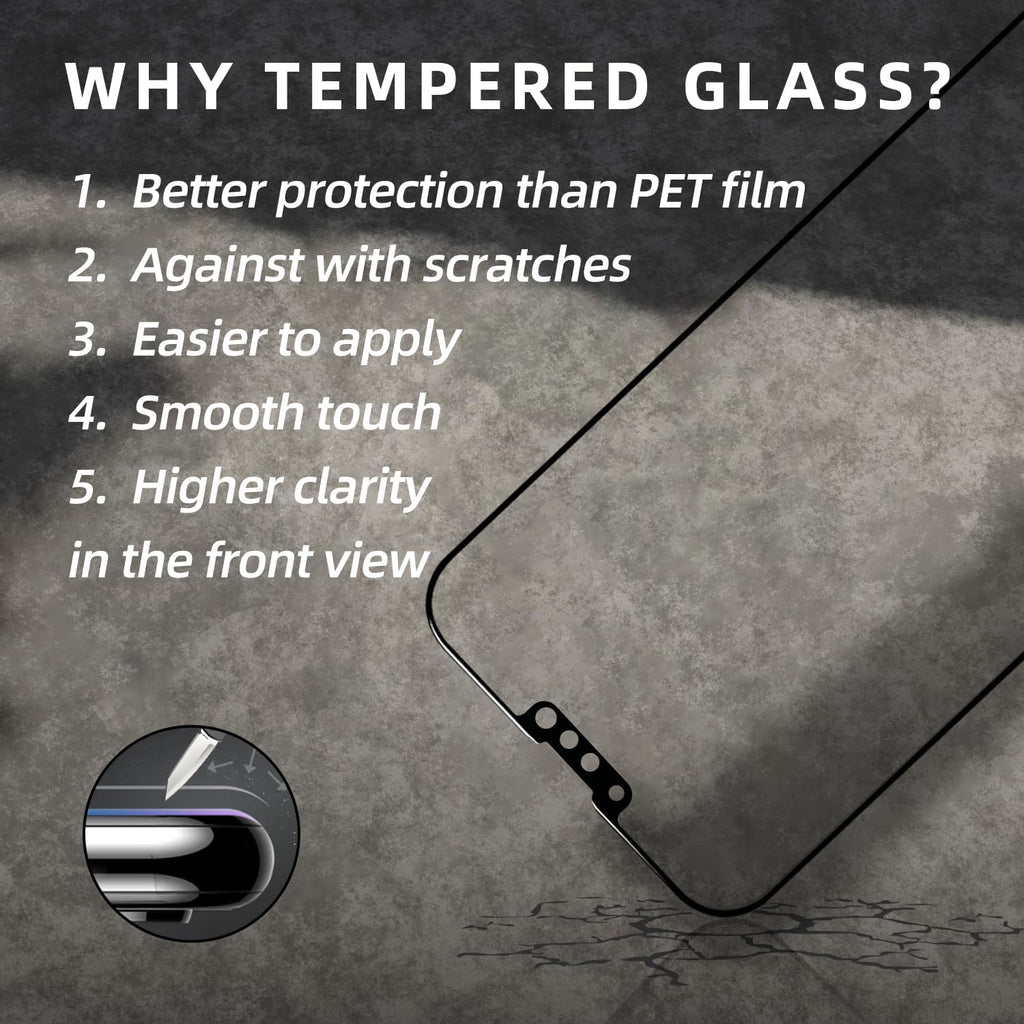 WHY TEMPERED GLASS?

1. Better protection than PET film
2. Against with scratches
3. Easier to apply
4. Smooth touch
5. Higher clarity
in the front view